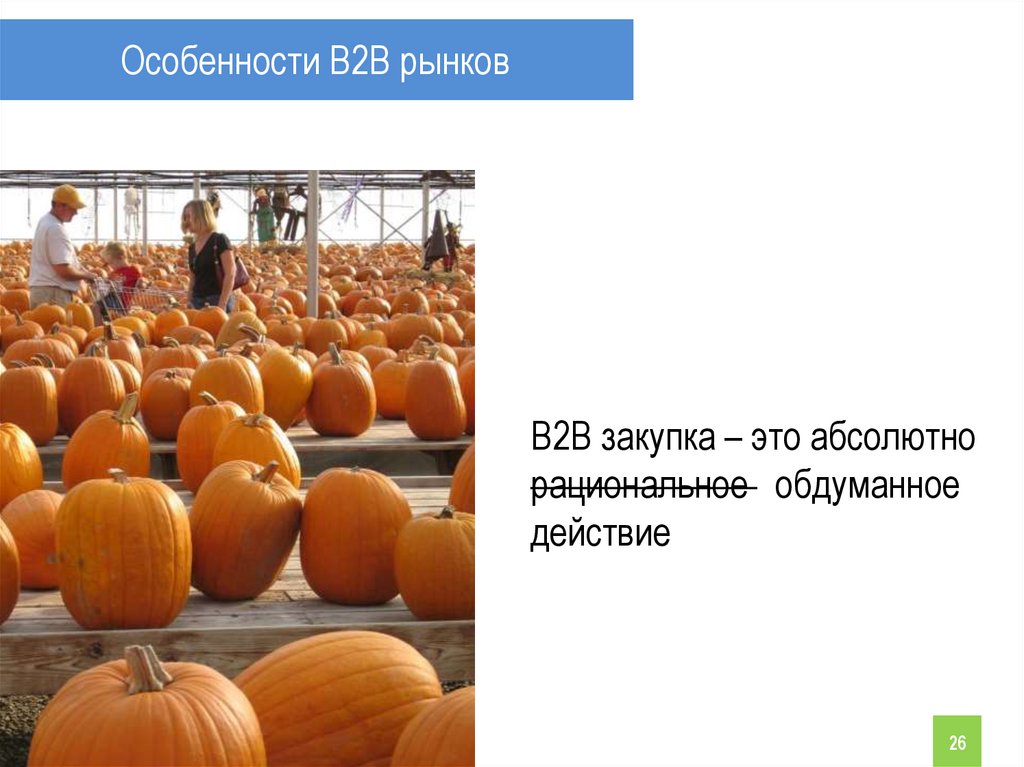 Особенности B2B рынков

B2B закупка – это абсолютно ~~рациональное~~ обдуманное действие

26